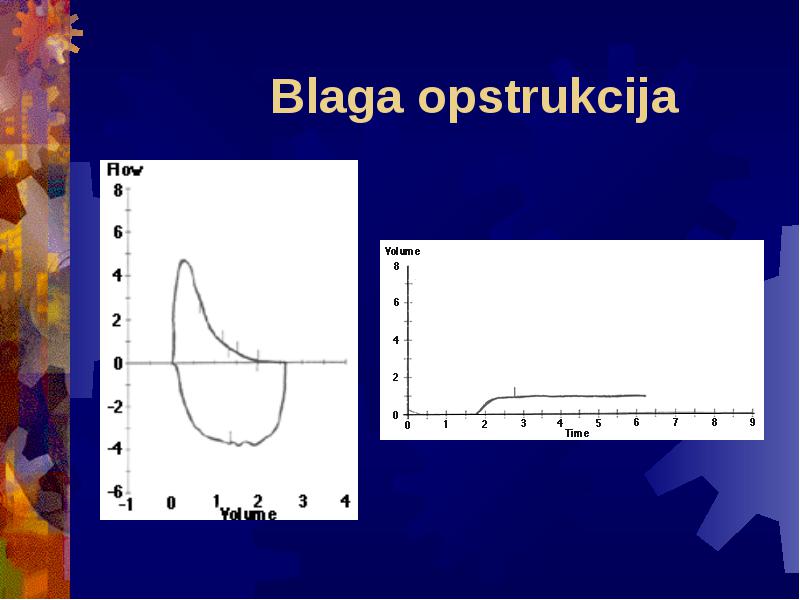 Blaga opstrukcija

Flow
8
6
4
2
0
-2
-4
-6
-1 0 1 2 3 4
Volume

Volume
8
6
4
2
0
0 1 2 3 4 5 6 7 8 9
Time